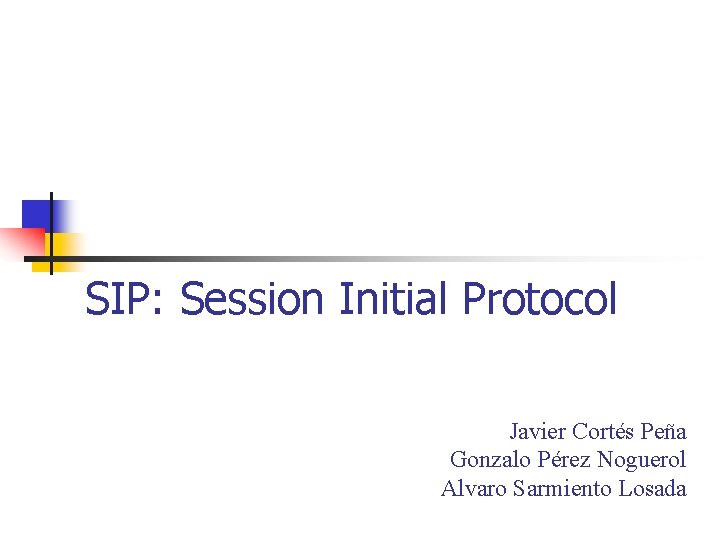 SIP: Session Initial Protocol

Javier Cortés Peña
Gonzalo Pérez Noguerol
Alvaro Sarmiento Losada